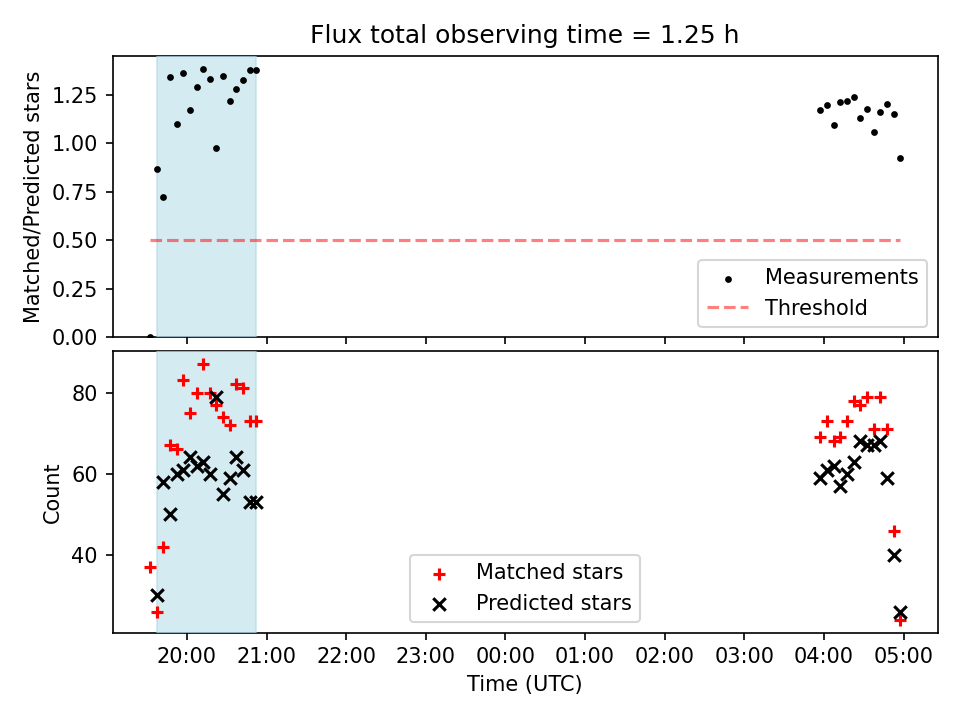 Flux total observing time = 1.25 h

Matched/Predicted stars

1.25
1.00
0.75
0.50
0.25
0.00

Measurements
Threshold

Count

80
60
40

Matched stars
Predicted stars

20:00 21:00 22:00 23:00 00:00 01:00 02:00 03:00 04:00 05:00

Time (UTC)